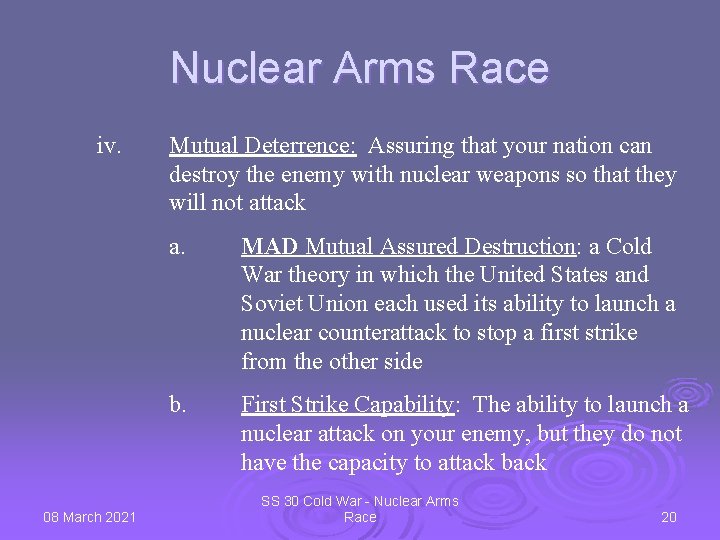 Nuclear Arms Race

iv. Mutual Deterrence: Assuring that your nation can destroy the enemy with nuclear weapons so that they will not attack

a. MAD Mutual Assured Destruction: a Cold War theory in which the United States and Soviet Union each used its ability to launch a nuclear counterattack to stop a first strike from the other side

b. First Strike Capability: The ability to launch a nuclear attack on your enemy, but they do not have the capacity to attack back

08 March 2021

SS 30 Cold War - Nuclear Arms Race

20